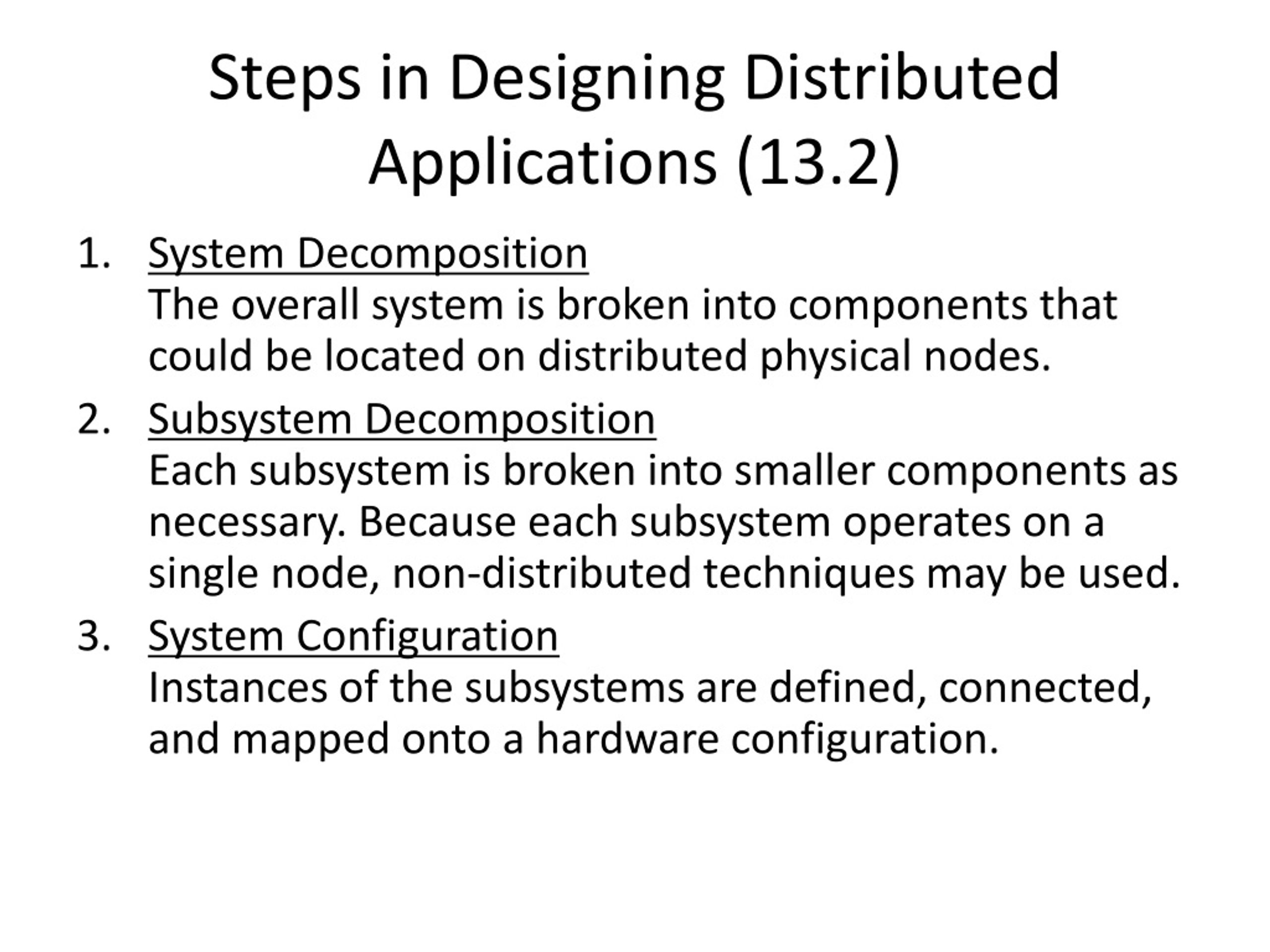 Steps in Designing Distributed Applications (13.2)

1. System Decomposition
The overall system is broken into components that could be located on distributed physical nodes.

2. Subsystem Decomposition
Each subsystem is broken into smaller components as necessary. Because each subsystem operates on a single node, non-distributed techniques may be used.

3. System Configuration
Instances of the subsystems are defined, connected, and mapped onto a hardware configuration.